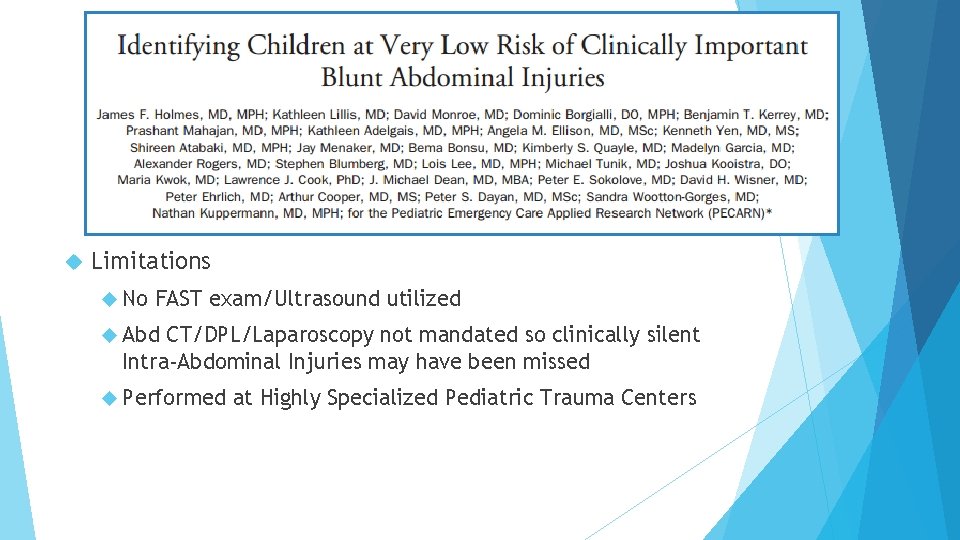 Identifying Children at Very Low Risk of Clinically Important Blunt Abdominal Injuries

James F. Holmes, MD, MPH; Kathleen Lillis, MD; David Monroe, MD; Dominic Borgialli, DO, MPH; Benjamin T. Kerrey, MD; Prashant Mahajan, MD, MPH; Kathleen Adelgais, MD, MPH; Angela M. Ellison, MD, MSc; Kenneth Yen, MD, MS; Shireen Atabaki, MD, MPH; Jay Menaker, MD; Bema Bonsu, MD; Kimberly S. Quayle, MD; Madelyn Garcia, MD; Alexander Rogers, MD; Stephen Blumberg, MD; Lois Lee, MD, MPH; Michael Tunik, MD; Joshua Kooistra, DO; Maria Kwok, MD; Lawrence J. Cook, PhD; J. Michael Dean, MD, MBA; Peter E. Sokolove, MD; David H. Wisner, MD; Peter Ehrlich, MD; Arthur Cooper, MD, MS; Peter S. Dayan, MD, MSc; Sandra Wootton-Gorges, MD; Nathan Kuppermann, MD, MPH; for the Pediatric Emergency Care Applied Research Network (PECARN)*

Limitations

No FAST exam/Ultrasound utilized

Abd CT/DPL/Laparoscopy not mandated so clinically silent Intra-Abdominal Injuries may have been missed

Performed at Highly Specialized Pediatric Trauma Centers